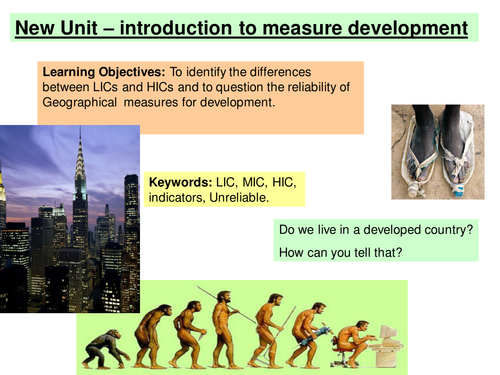 New Unit – introduction to measure development

Learning Objectives: To identify the differences between LICs and HICs and to question the reliability of Geographical measures for development.

Keywords: LIC, MIC, HIC, indicators, Unreliable.

Do we live in a developed country?

How can you tell that?